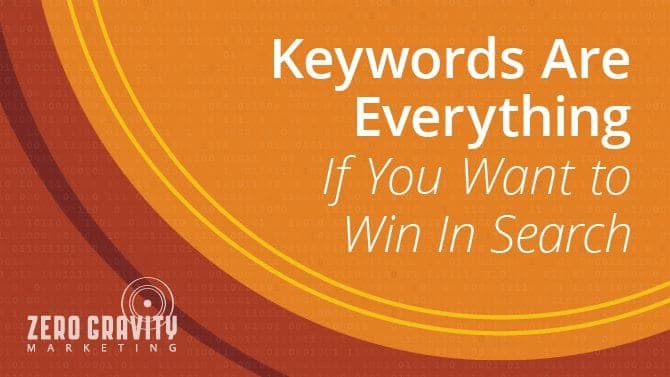 Keywords Are Everything
If You Want to Win In Search

ZERO GRAVITY
MARKETING